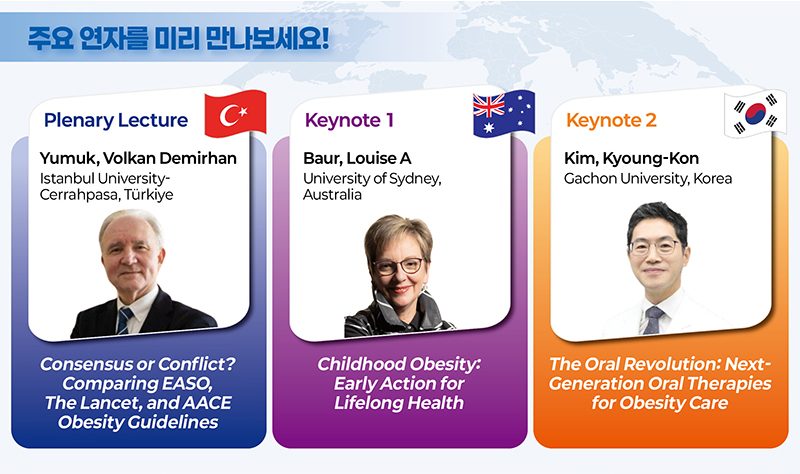 주요 연자를 미리 만나보세요!

Plenary Lecture

Yumuk, Volkan Demirhan
Istanbul University-Cerrahpasa, Türkiye

Consensus or Conflict? Comparing EASO, The Lancet, and AACE Obesity Guidelines

Keynote 1

Baur, Louise A
University of Sydney, Australia

Childhood Obesity: Early Action for Lifelong Health

Keynote 2

Kim, Kyoung-Kon
Gachon University, Korea

The Oral Revolution: Next-Generation Oral Therapies for Obesity Care